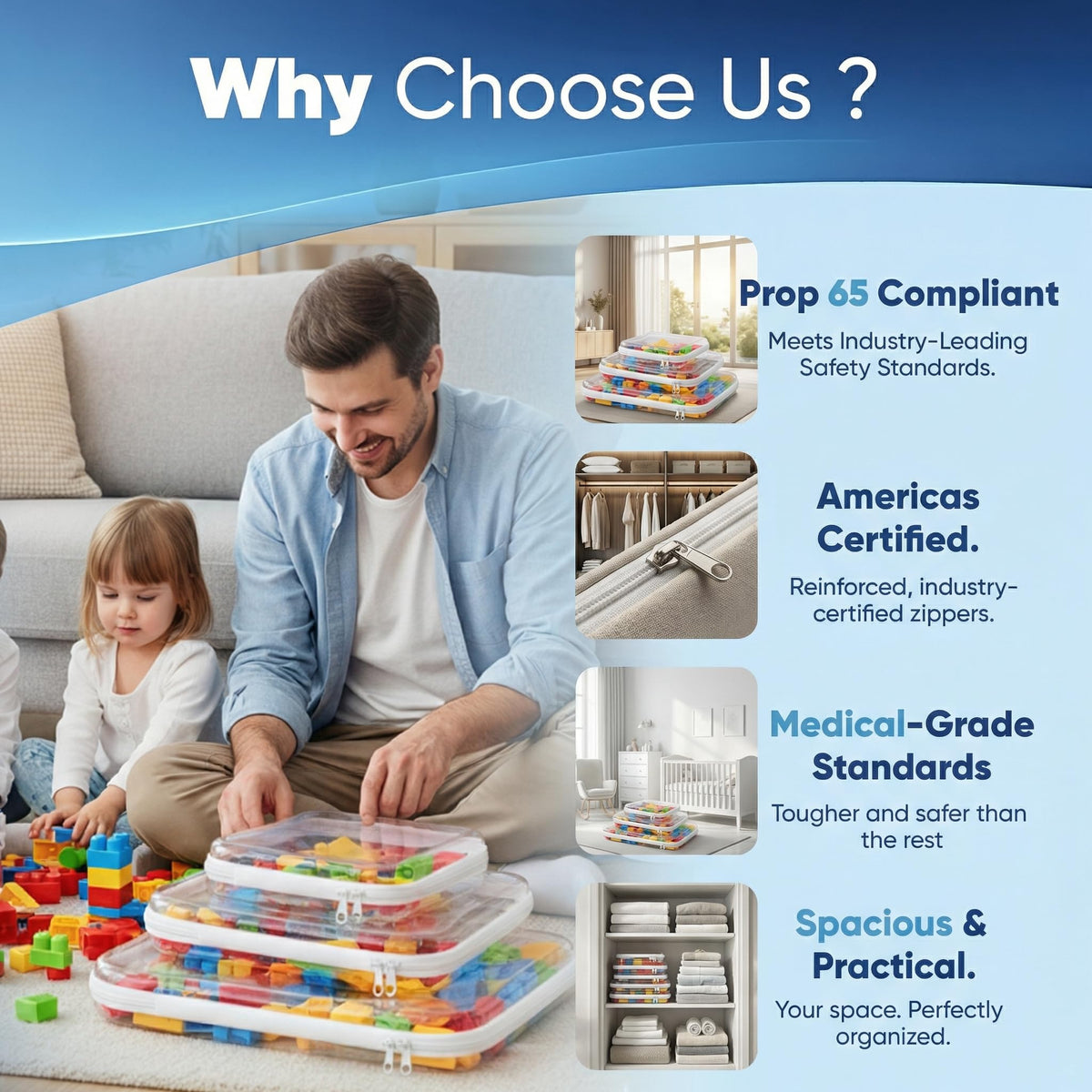 Why Choose Us ?

Prop 65 Compliant
Meets Industry-Leading Safety Standards.

Americas Certified.
Reinforced, industry-certified zippers.

Medical-Grade Standards
Tougher and safer than the rest

Spacious & Practical.
Your space. Perfectly organized.